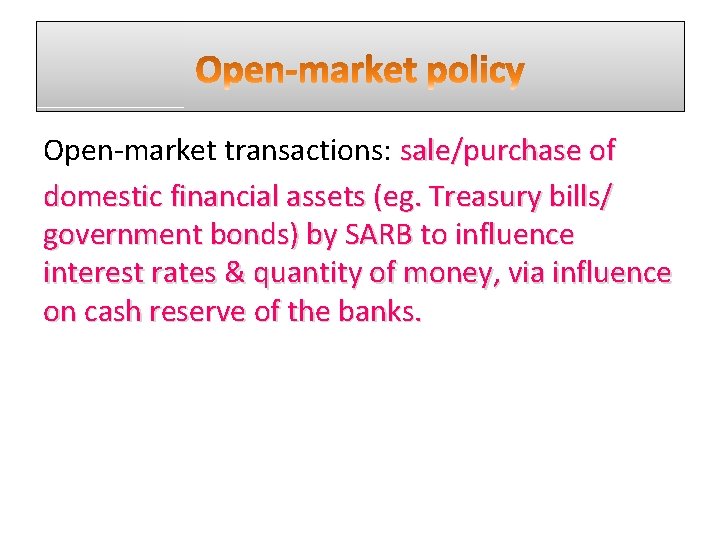 Open-market policy

Open-market transactions: sale/purchase of domestic financial assets (eg. Treasury bills/ government bonds) by SARB to influence interest rates & quantity of money, via influence on cash reserve of the banks.